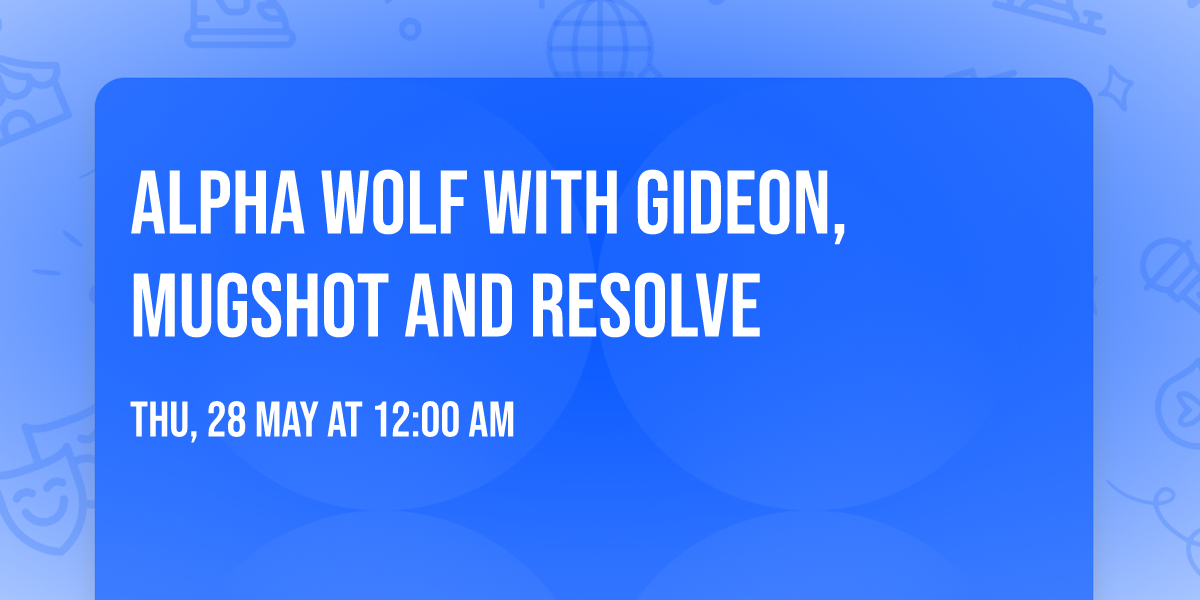 ALPHA WOLF WITH GIDEON, MUGSHOT AND RESOLVE

THU, 28 MAY AT 12:00 AM